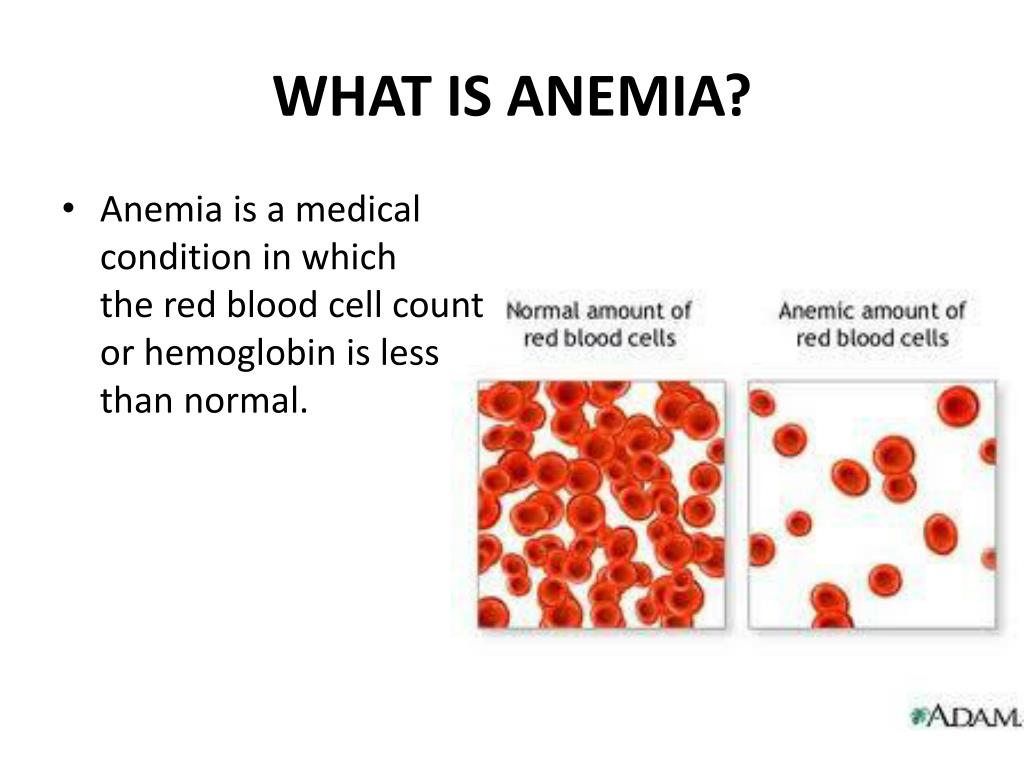 WHAT IS ANEMIA?

• Anemia is a medical condition in which the red blood cell count or hemoglobin is less than normal.

Normal amount of red blood cells

Anemic amount of red blood cells

ADAM.